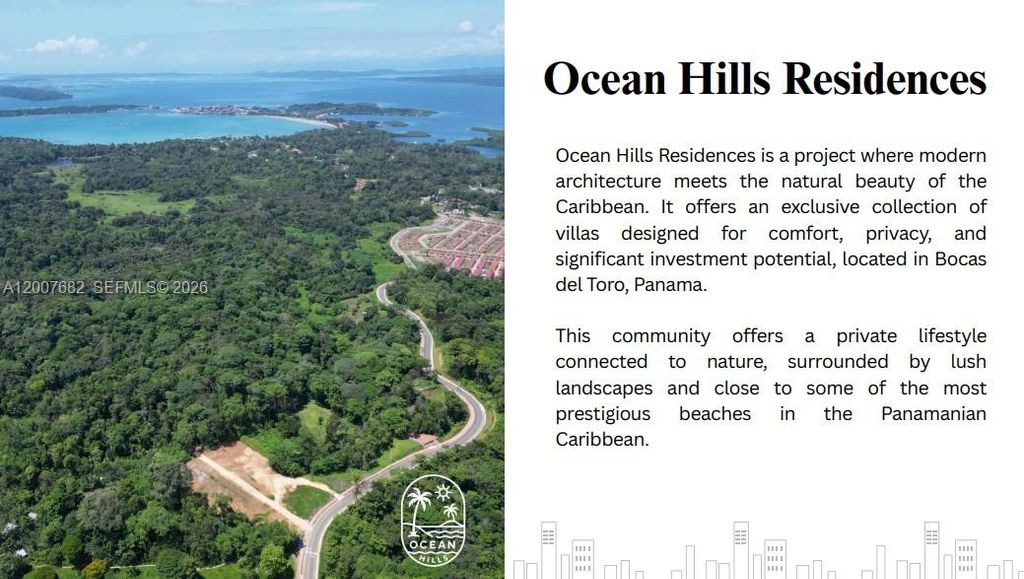 A12007682 SEFMLS© 2026

OCEAN HILLS

Ocean Hills Residences

Ocean Hills Residences is a project where modern architecture meets the natural beauty of the Caribbean. It offers an exclusive collection of villas designed for comfort, privacy, and significant investment potential, located in Bocas del Toro, Panama.

This community offers a private lifestyle connected to nature, surrounded by lush landscapes and close to some of the most prestigious beaches in the Panamanian Caribbean.